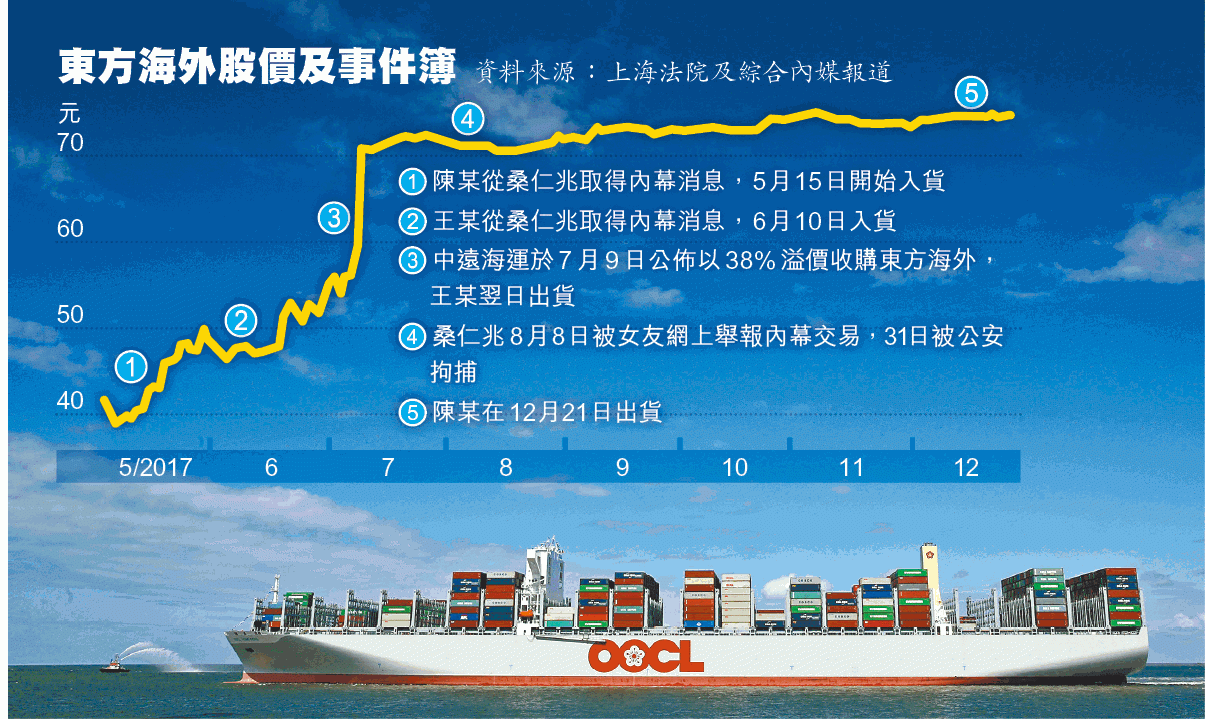 東方海外股價及事件簿 資料來源：上海法院及綜合內媒報道

元
70
60
50
40

1 2 3 4 5

1 陳某從桑仁兆取得內幕消息，5月15日開始入貨
2 王某從桑仁兆取得內幕消息，6月10日入貨
3 中遠海運於7月9日公佈以38%溢價收購東方海外，王某翌日出貨
4 桑仁兆8月8日被女友網上舉報內幕交易，31日被公安拘捕
5 陳某在12月21日出貨

5/2017 6 7 8 9 10 11 12

OOCL